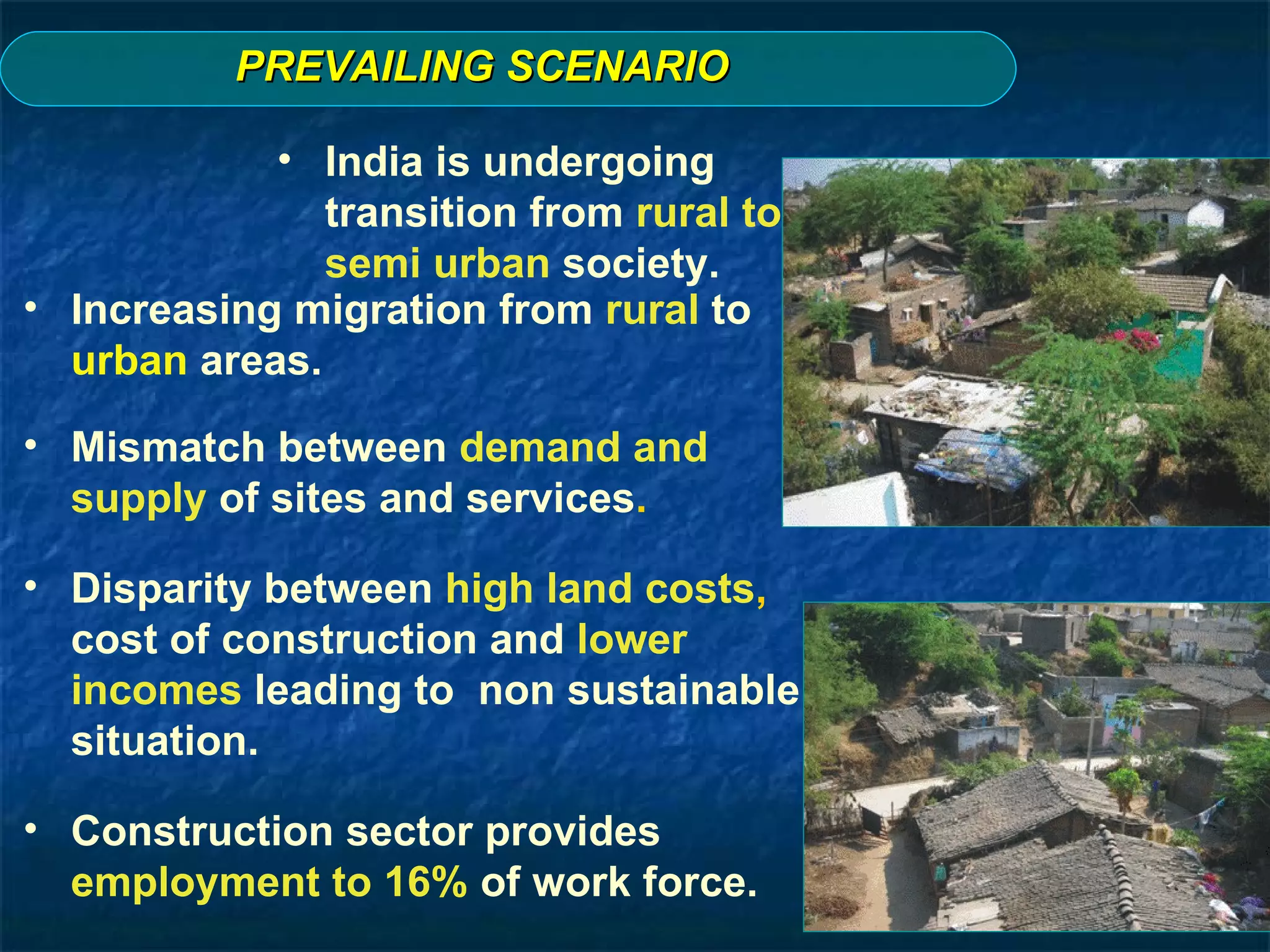 PREVAILING SCENARIO

• India is undergoing transition from rural to semi urban society.

• Increasing migration from rural to urban areas.

• Mismatch between demand and supply of sites and services.

• Disparity between high land costs, cost of construction and lower incomes leading to non sustainable situation.

• Construction sector provides employment to 16% of work force.